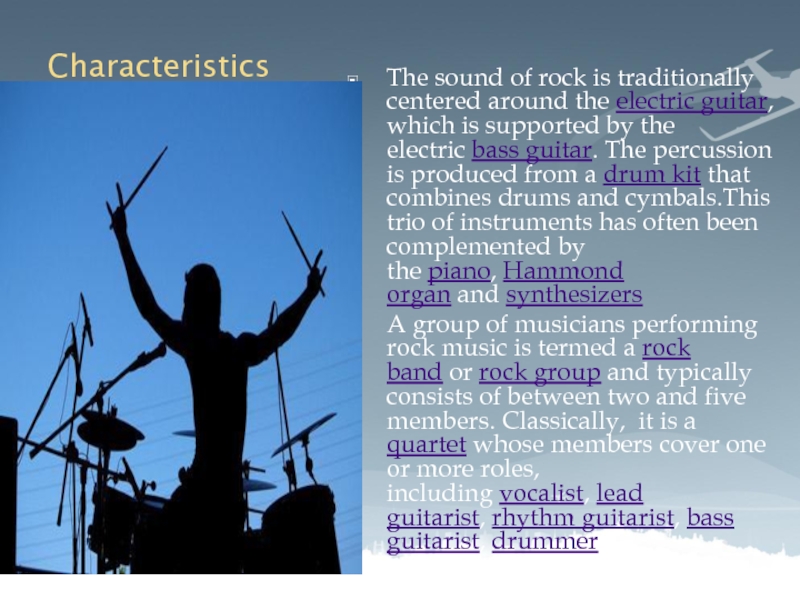 Characteristics

The sound of rock is traditionally centered around the electric guitar, which is supported by the electric bass guitar. The percussion is produced from a drum kit that combines drums and cymbals.This trio of instruments has often been complemented by the piano, Hammond organ and synthesizers

A group of musicians performing rock music is termed a rock band or rock group and typically consists of between two and five members. Classically, it is a quartet whose members cover one or more roles, including vocalist, lead guitarist, rhythm guitarist, bass guitarist, drummer